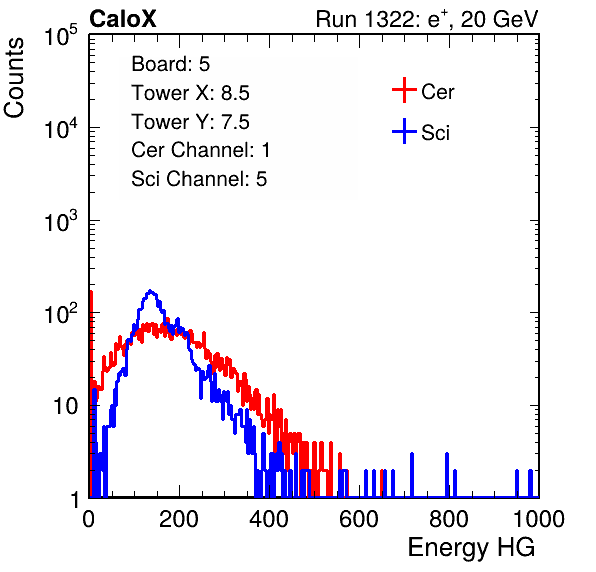 CaloX

Run 1322: $e^{+}$, 20 GeV

Counts

$10^5$

$10^4$

$10^3$

$10^2$

10

1

Board: 5
Tower X: 8.5
Tower Y: 7.5
Cer Channel: 1
Sci Channel: 5

Cer

Sci

0 200 400 600 800 1000

Energy HG